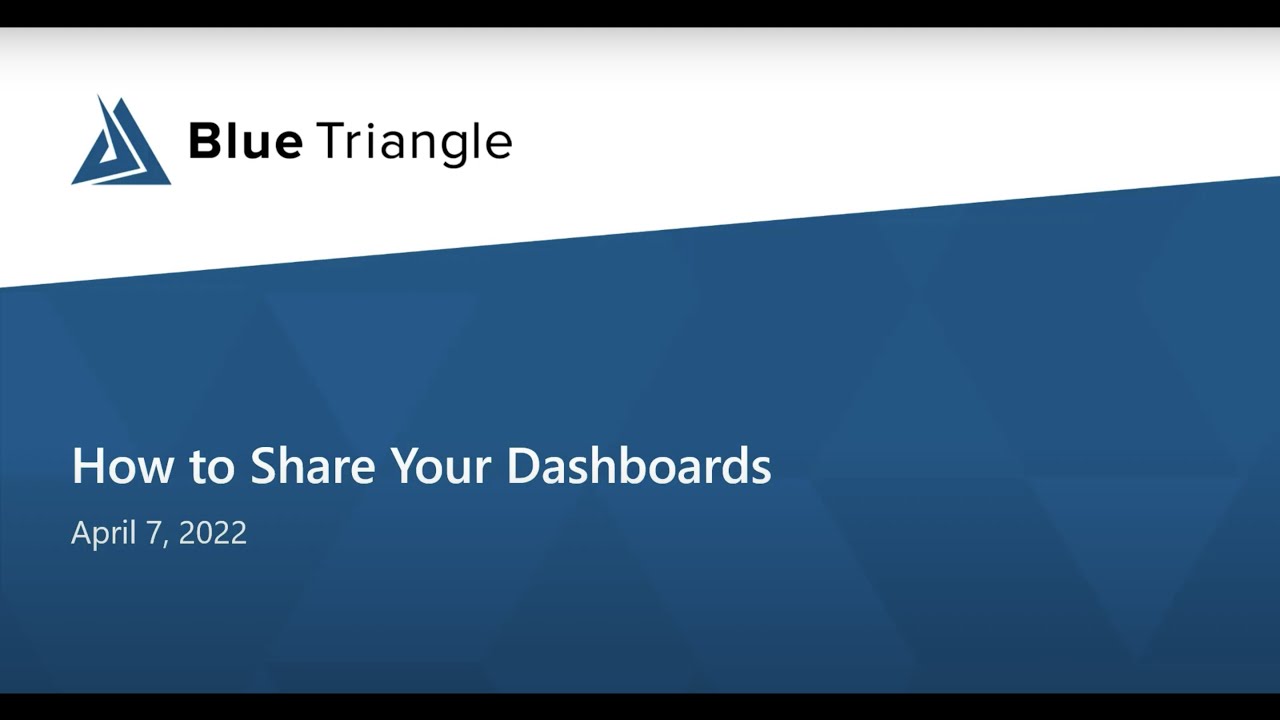 Blue Triangle

How to Share Your Dashboards

April 7, 2022